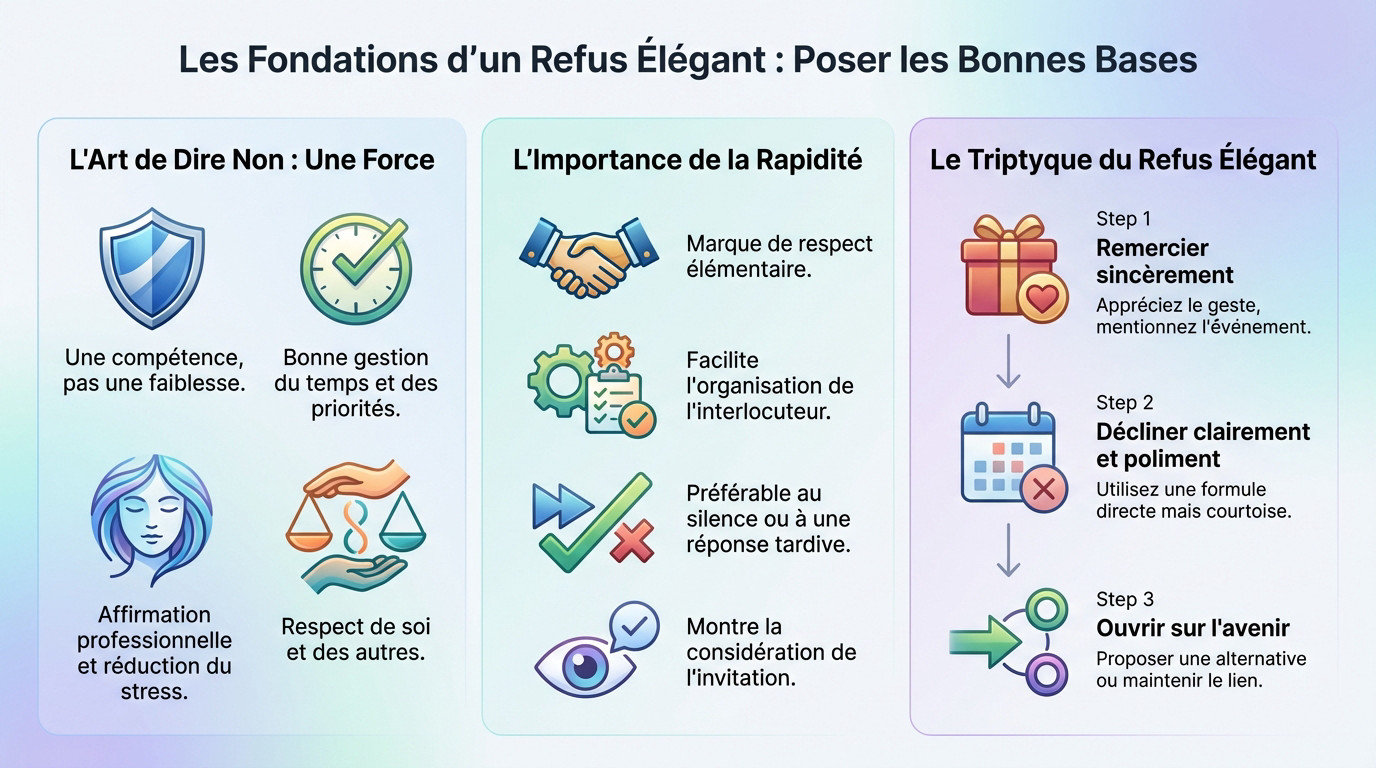 Les Fondations d'un Refus Élégant : Poser les Bonnes Bases

L'Art de Dire Non : Une Force

Une compétence, pas une faiblesse.

Bonne gestion du temps et des priorités.

Affirmation professionnelle et réduction du stress.

Respect de soi et des autres.

L'Importance de la Rapidité

Marque de respect élémentaire.

Facilite l'organisation de l'interlocuteur.

Préférable au silence ou à une réponse tardive.

Montre la considération de l'invitation.

Le Triptyque du Refus Élégant

Step 1
Remercier sincèrement
Appréciez le geste, mentionnez l'événement.

Step 2
Décliner clairement et poliment
Utilisez une formule directe mais courtoise.

Step 3
Ouvrir sur l'avenir
Proposer une alternative ou maintenir le lien.